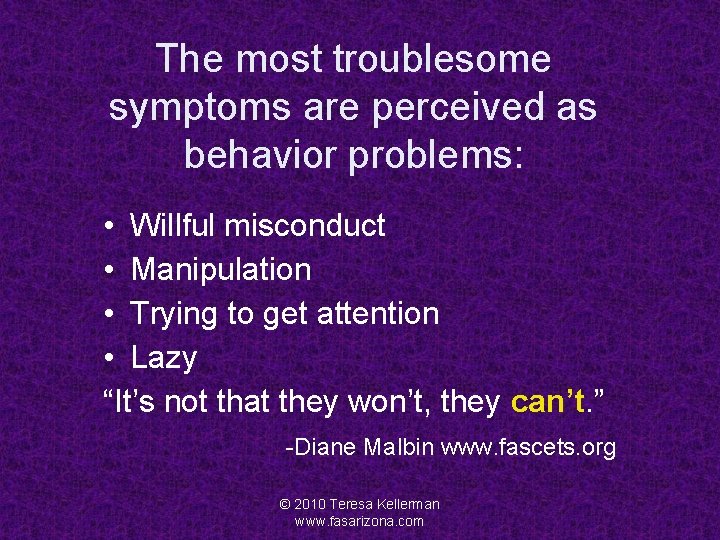 The most troublesome symptoms are perceived as behavior problems:

• Willful misconduct
• Manipulation
• Trying to get attention
• Lazy

“It’s not that they won’t, they can’t.”

-Diane Malbin www.fascets.org

© 2010 Teresa Kellerman
www.fasarizona.com